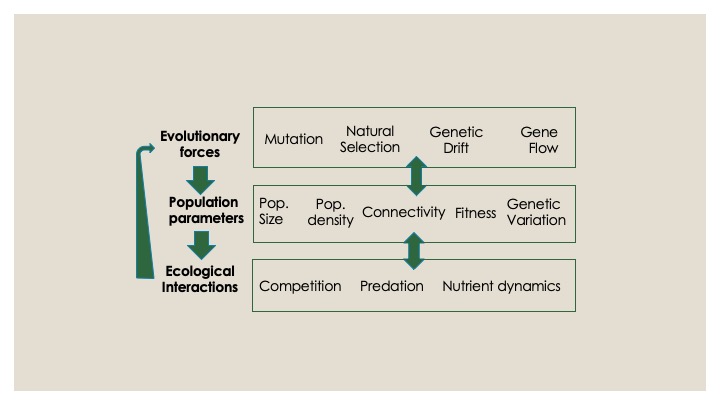 Evolutionary forces

Mutation
Natural Selection
Genetic Drift
Gene Flow

Population parameters

Pop. Size
Pop. density
Connectivity
Fitness
Genetic Variation

Ecological Interactions

Competition
Predation
Nutrient dynamics